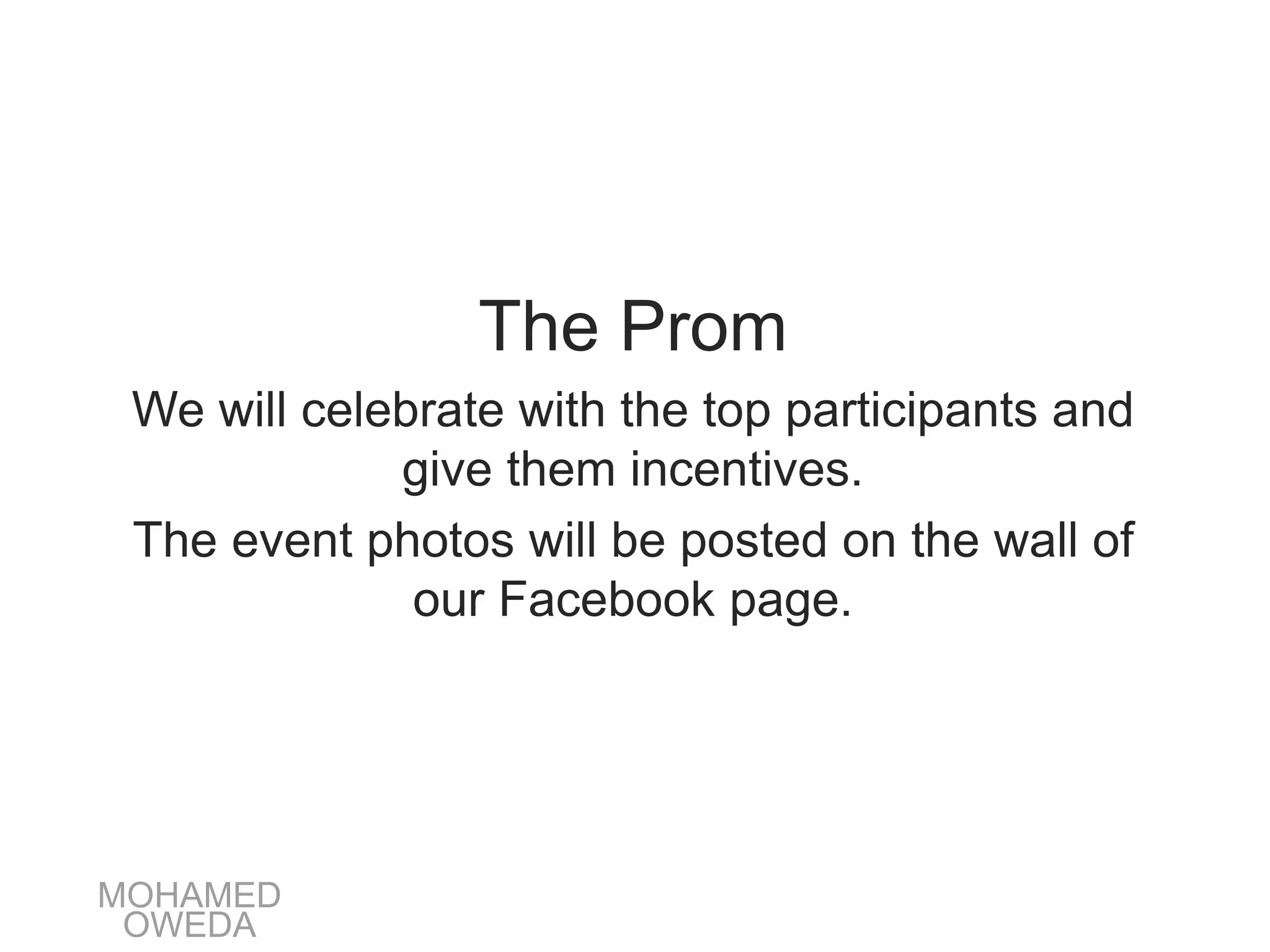 The Prom

We will celebrate with the top participants and give them incentives.

The event photos will be posted on the wall of our Facebook page.

MOHAMED
OWEDA